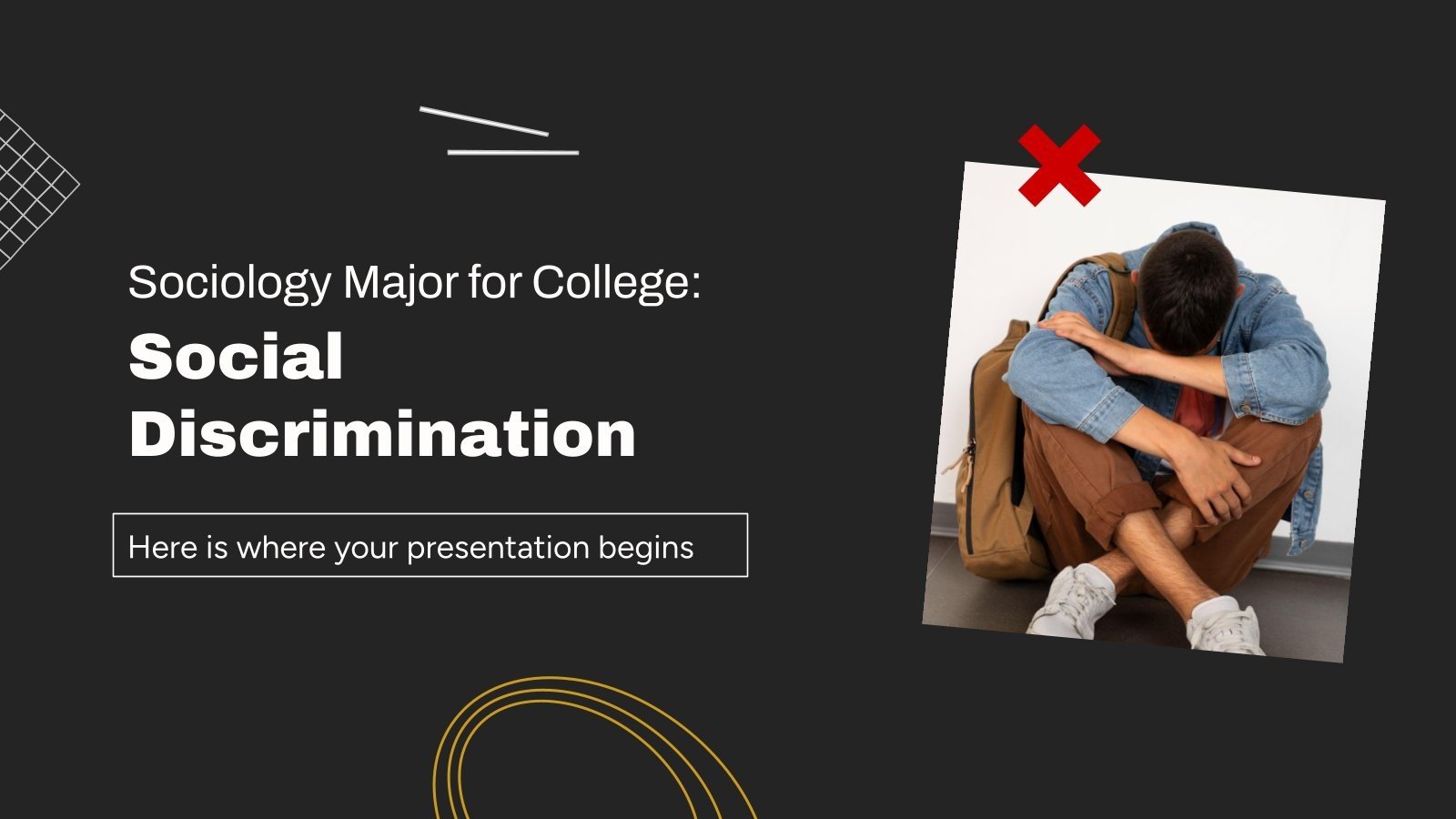 Sociology Major for College:
Social Discrimination

Here is where your presentation begins